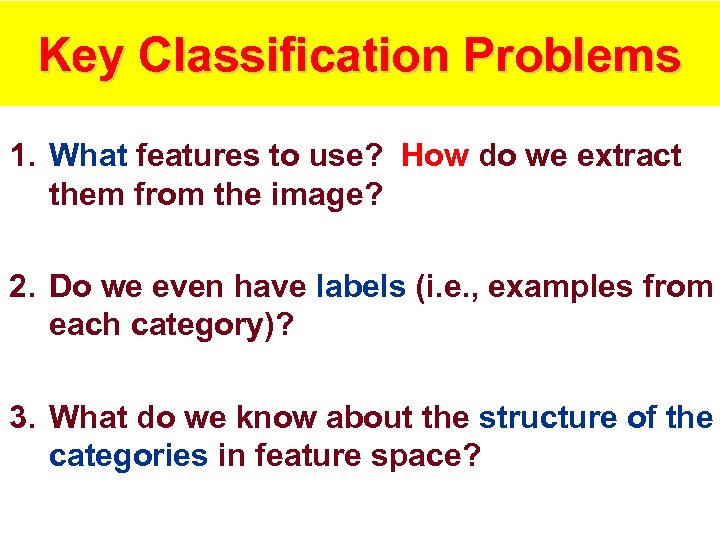 Key Classification Problems

1. What features to use? How do we extract them from the image?

2. Do we even have labels (i.e., examples from each category)?

3. What do we know about the structure of the categories in feature space?